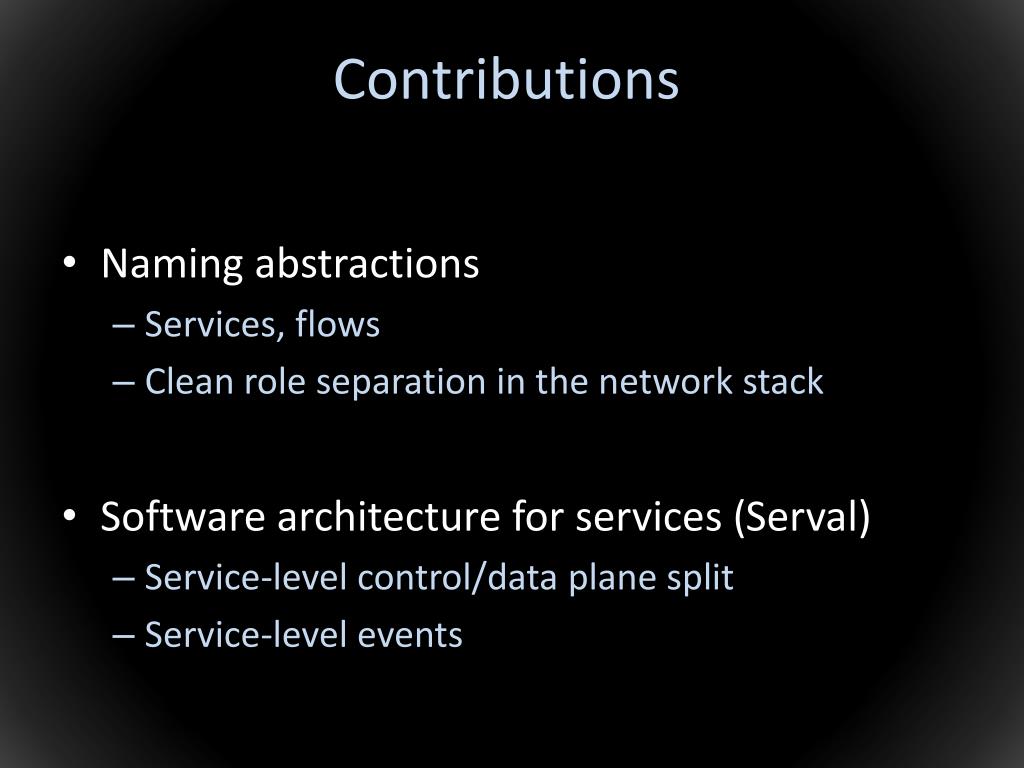 Contributions

• Naming abstractions
– Services, flows
– Clean role separation in the network stack

• Software architecture for services (Serval)
– Service-level control/data plane split
– Service-level events